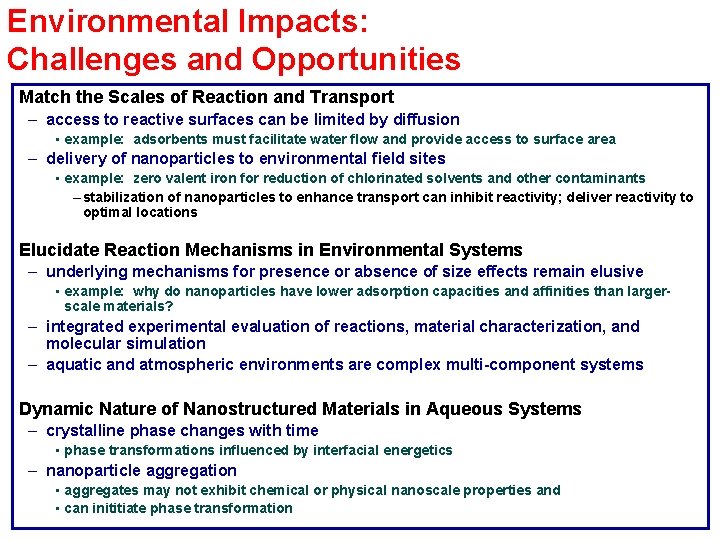 Environmental Impacts:
Challenges and Opportunities

Match the Scales of Reaction and Transport
– access to reactive surfaces can be limited by diffusion
▪ example: adsorbents must facilitate water flow and provide access to surface area
– delivery of nanoparticles to environmental field sites
▪ example: zero valent iron for reduction of chlorinated solvents and other contaminants
– stabilization of nanoparticles to enhance transport can inhibit reactivity; deliver reactivity to optimal locations

Elucidate Reaction Mechanisms in Environmental Systems
– underlying mechanisms for presence or absence of size effects remain elusive
▪ example: why do nanoparticles have lower adsorption capacities and affinities than larger-scale materials?
– integrated experimental evaluation of reactions, material characterization, and molecular simulation
– aquatic and atmospheric environments are complex multi-component systems

Dynamic Nature of Nanostructured Materials in Aqueous Systems
– crystalline phase changes with time
▪ phase transformations influenced by interfacial energetics
– nanoparticle aggregation
▪ aggregates may not exhibit chemical or physical nanoscale properties and
▪ can inititiate phase transformation